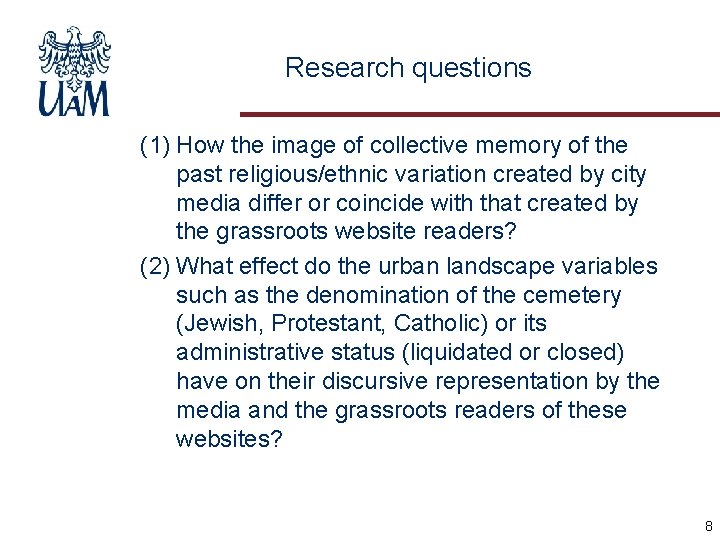 UAM

Research questions

(1) How the image of collective memory of the past religious/ethnic variation created by city media differ or coincide with that created by the grassroots website readers?

(2) What effect do the urban landscape variables such as the denomination of the cemetery (Jewish, Protestant, Catholic) or its administrative status (liquidated or closed) have on their discursive representation by the media and the grassroots readers of these websites?

8